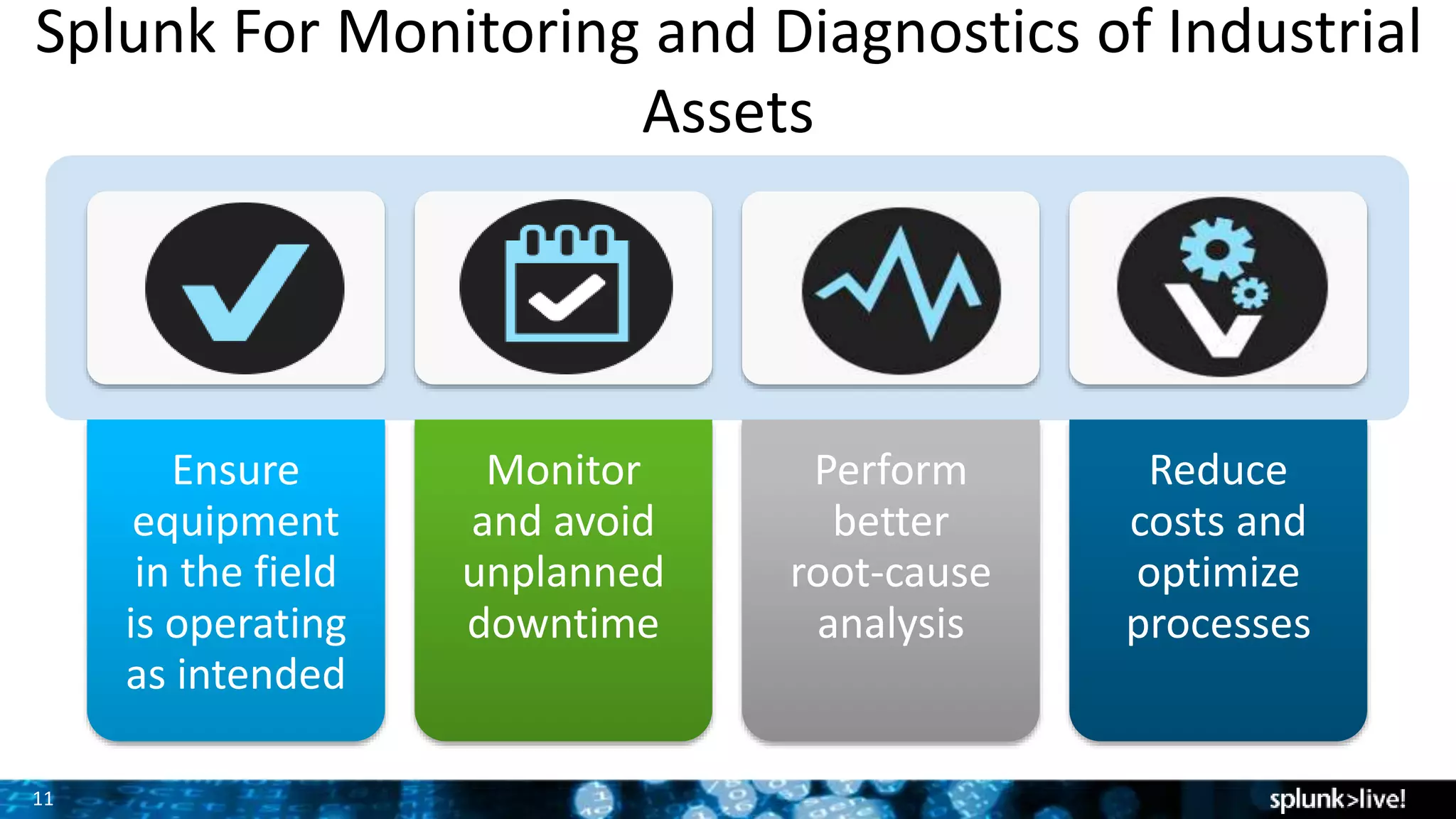 Splunk For Monitoring and Diagnostics of Industrial Assets

Ensure equipment in the field is operating as intended

Monitor and avoid unplanned downtime

Perform better root-cause analysis

Reduce costs and optimize processes

11

splunk>live!